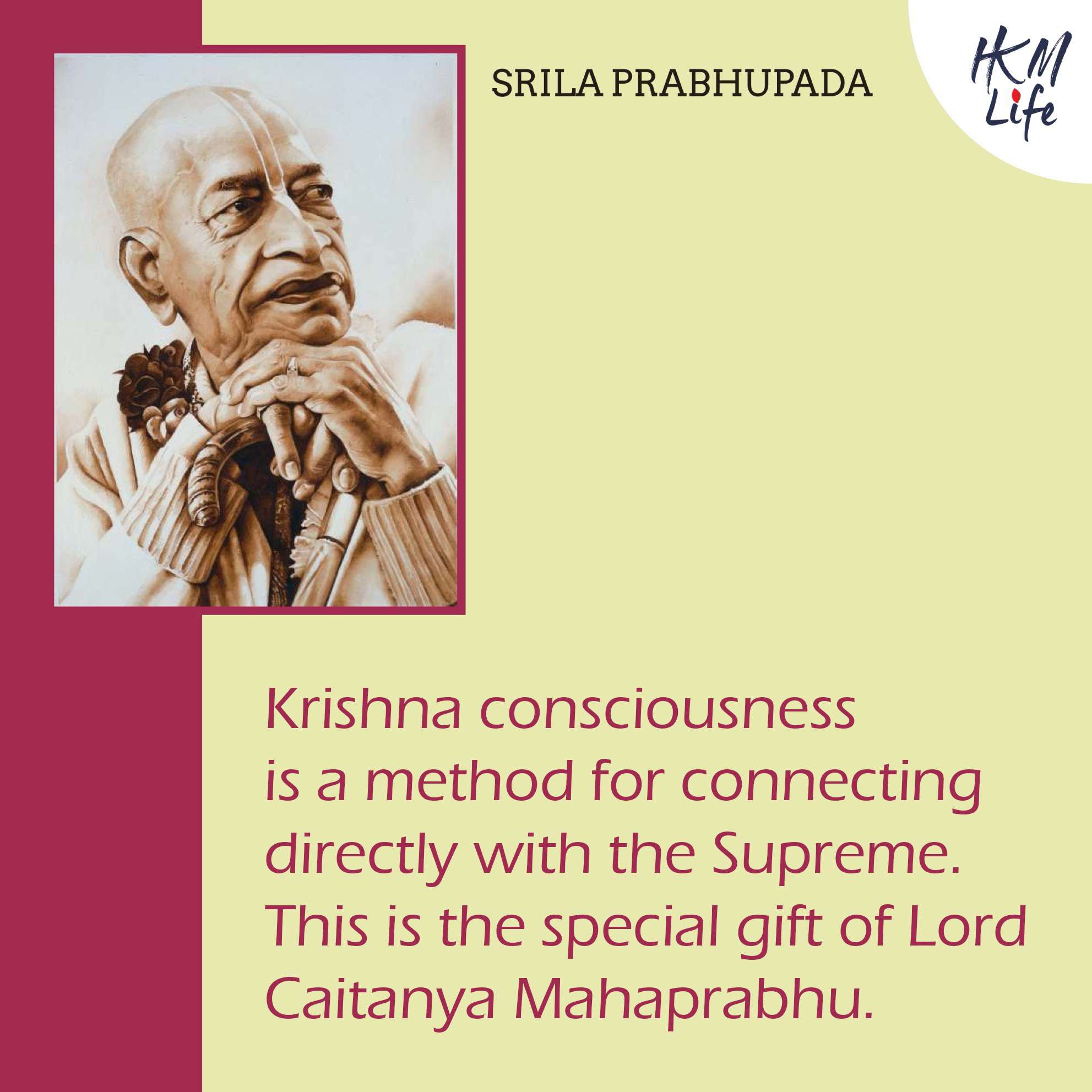 SRILA PRABHUPADA

HKM Life

Krishna consciousness is a method for connecting directly with the Supreme. This is the special gift of Lord Caitanya Mahaprabhu.